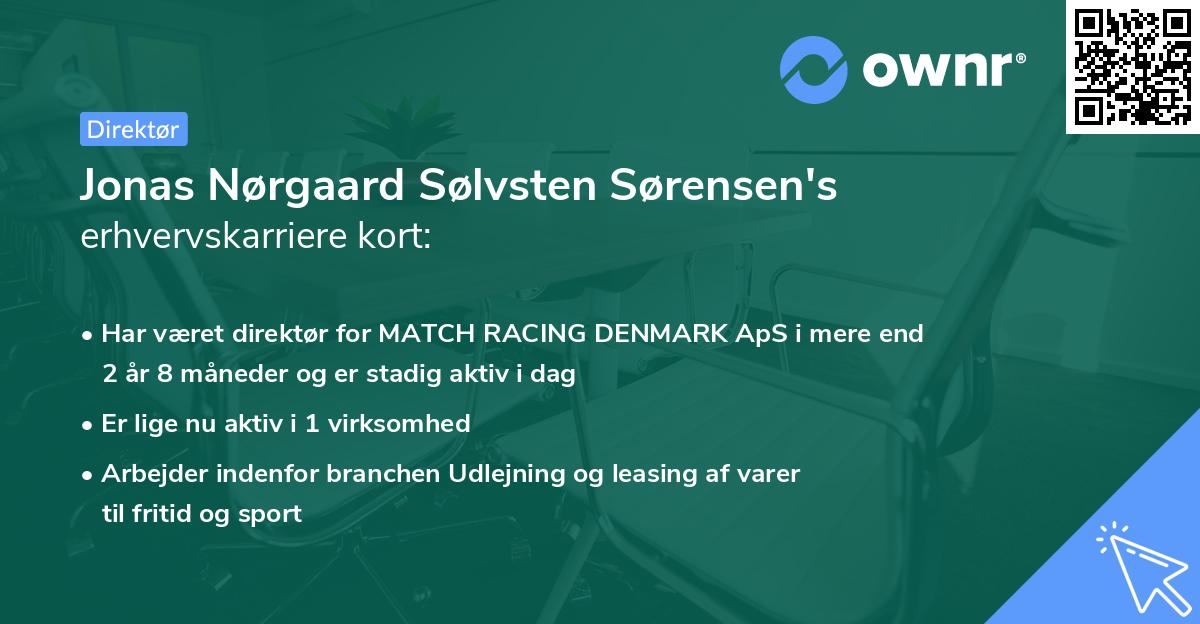 ownr®

Direktør

Jonas Nørgaard Sølvsten Sørensen's erhvervskarriere kort:

• Har været direktør for MATCH RACING DENMARK ApS i mere end 2 år 8 måneder og er stadig aktiv i dag

• Er lige nu aktiv i 1 virksomhed

• Arbejder indenfor branchen Udlejning og leasing af varer til fritid og sport